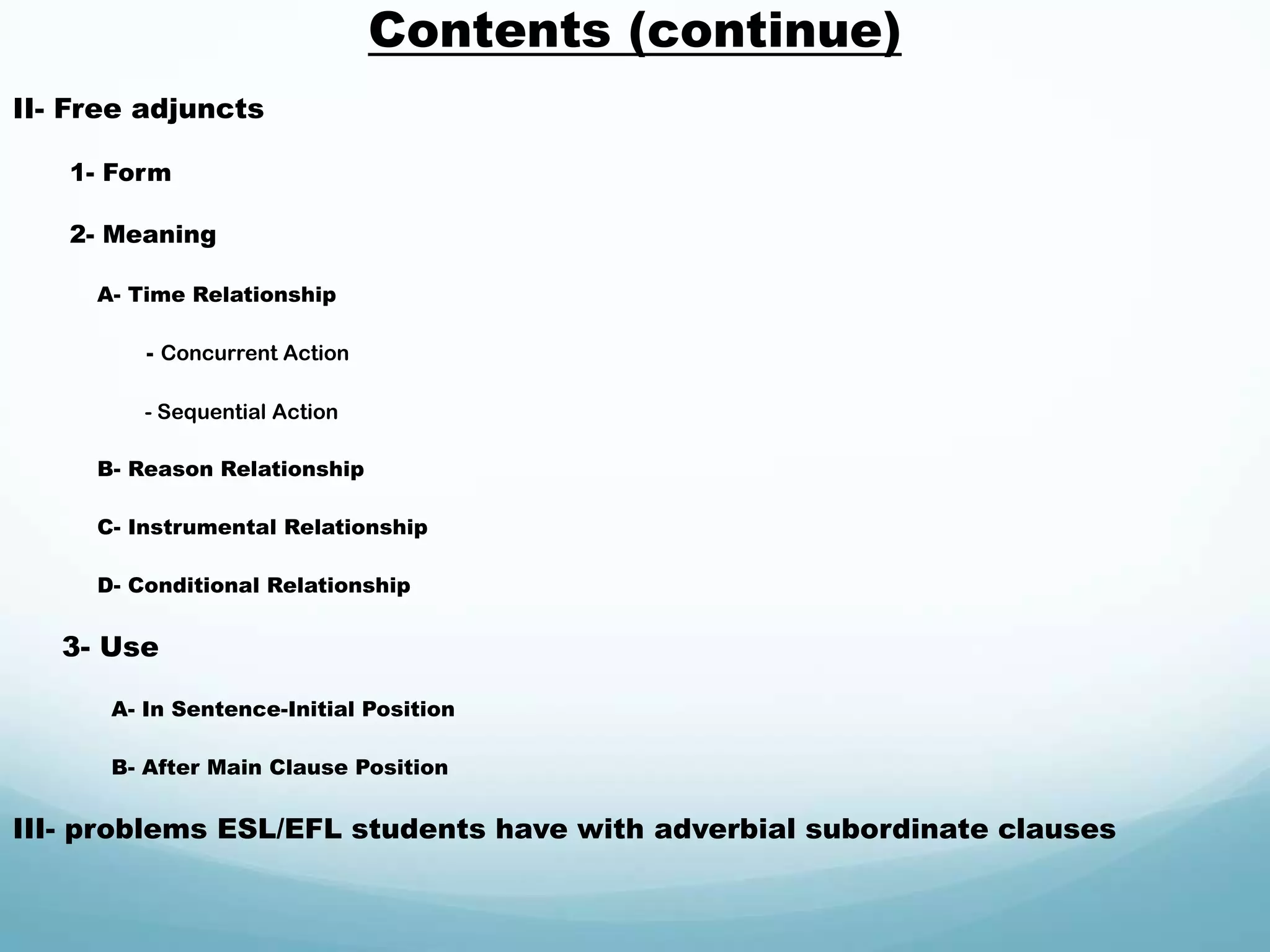 Contents (continue)

II- Free adjuncts

1- Form

2- Meaning

A- Time Relationship

- Concurrent Action

- Sequential Action

B- Reason Relationship

C- Instrumental Relationship

D- Conditional Relationship

3- Use

A- In Sentence-Initial Position

B- After Main Clause Position

III- problems ESL/EFL students have with adverbial subordinate clauses